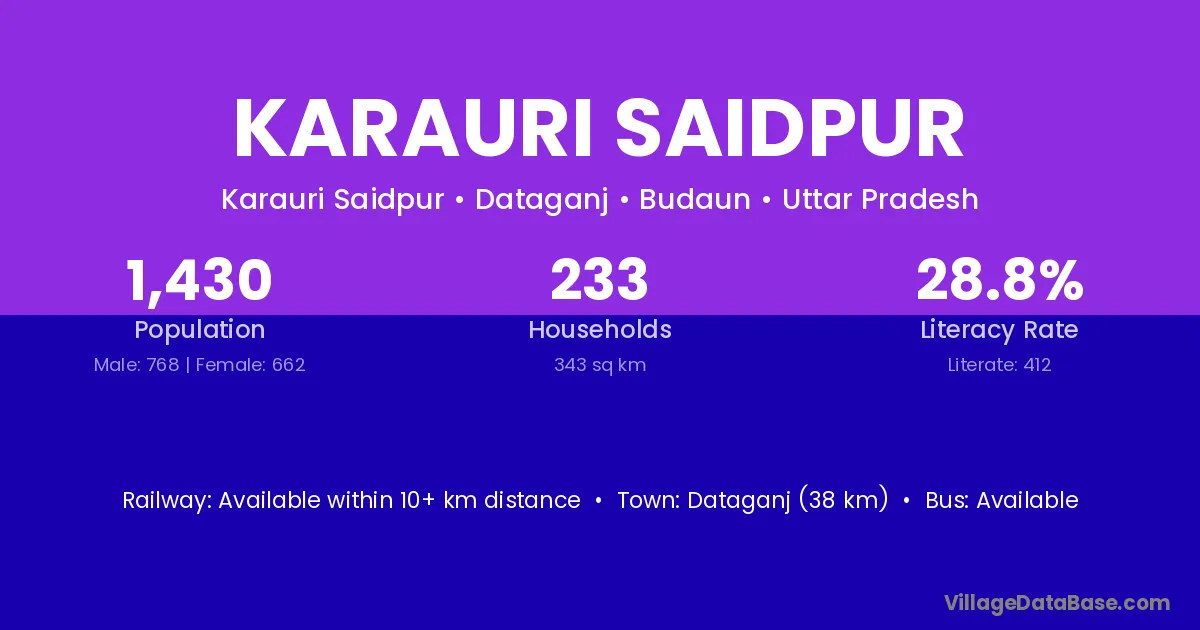 KARAURI SAIDPUR

Karauri Saidpur • Dataganj • Budaun • Uttar Pradesh

1,430
Population
Male: 768 | Female: 662

233
Households
343 sq km

28.8%
Literacy Rate
Literate: 412

Railway: Available within 10+ km distance • Town: Dataganj (38 km) • Bus: Available

VillageDataBase.com